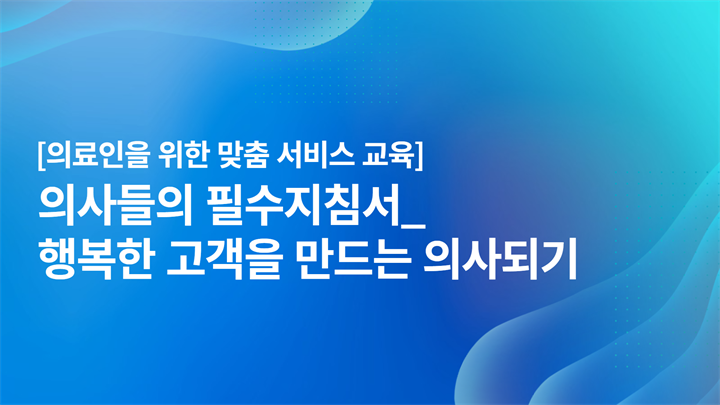 [의료인을 위한 맞춤 서비스 교육]

의사들의 필수지침서_
행복한 고객을 만드는 의사되기